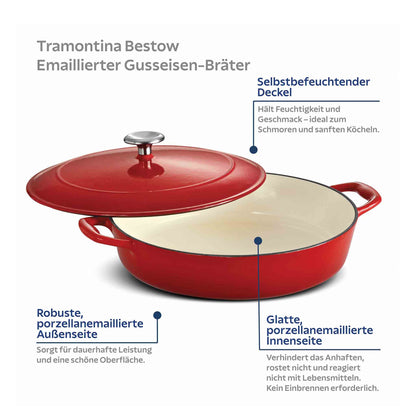 Tramontina Bestow
Emaillierter Gusseisen-Bräter

Selbstbefeuchtender Deckel

Hält Feuchtigkeit und Geschmack – ideal zum Schmoren und sanften Köcheln.

Robuste, porzellanemaillierte Außenseite

Sorgt für dauerhafte Leistung und eine schöne Oberfläche.

Glatte, porzellanemaillierte Innenseite

Verhindert das Anhaften, rostet nicht und reagiert nicht mit Lebensmitteln. Kein Einbrennen erforderlich.